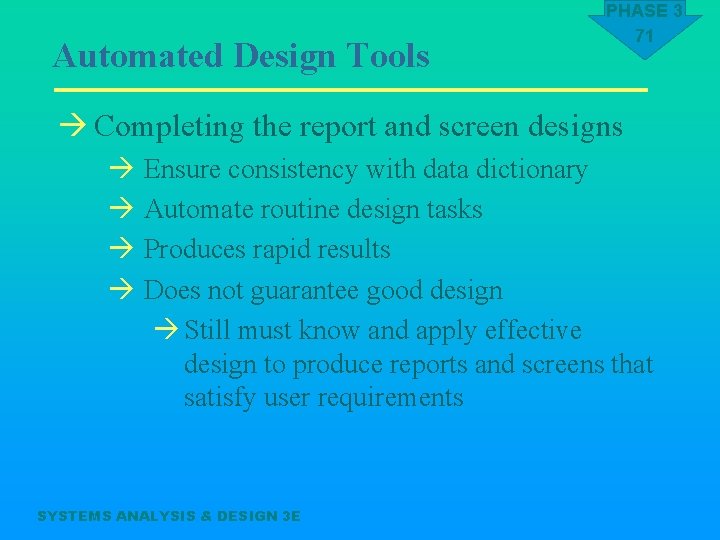 PHASE 3
71

Automated Design Tools

→ Completing the report and screen designs

→ Ensure consistency with data dictionary

→ Automate routine design tasks

→ Produces rapid results

→ Does not guarantee good design

→ Still must know and apply effective design to produce reports and screens that satisfy user requirements

SYSTEMS ANALYSIS & DESIGN 3E